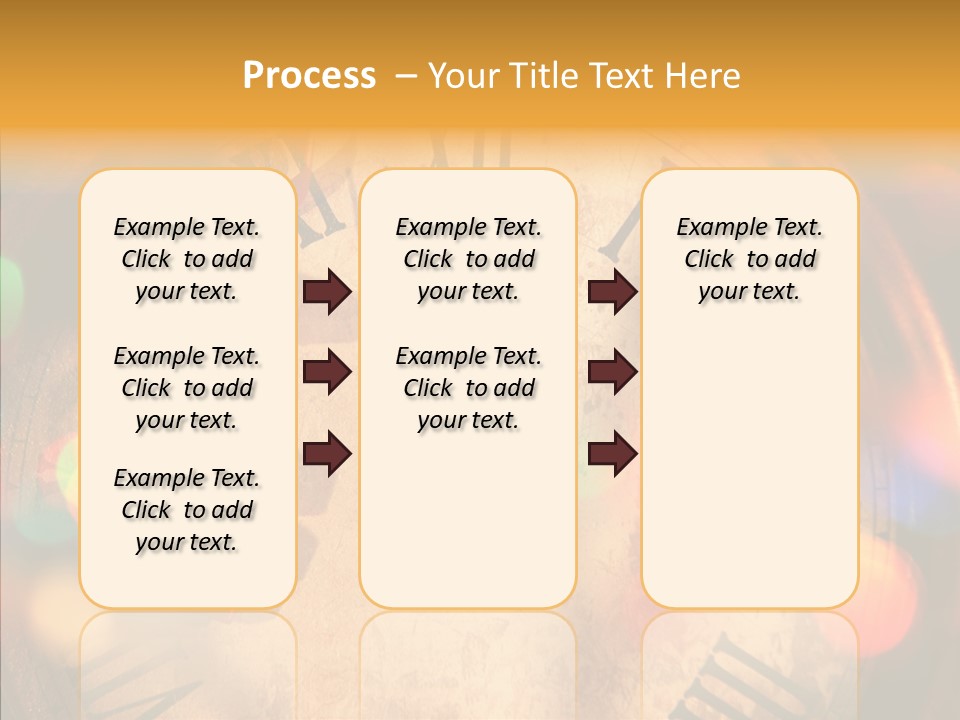 Process – Your Title Text Here

Example Text. Click to add your text.

Example Text. Click to add your text.

Example Text. Click to add your text.

Example Text. Click to add your text.

Example Text. Click to add your text.

Example Text. Click to add your text.